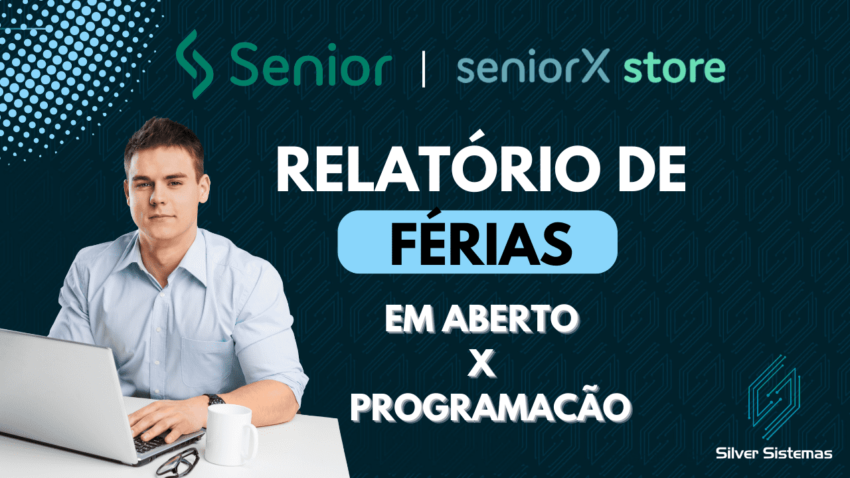 Senior | seniorX store

RELATÓRIO DE FÉRIAS

EM ABERTO
X
PROGRAMACÃO

Silver Sistemas